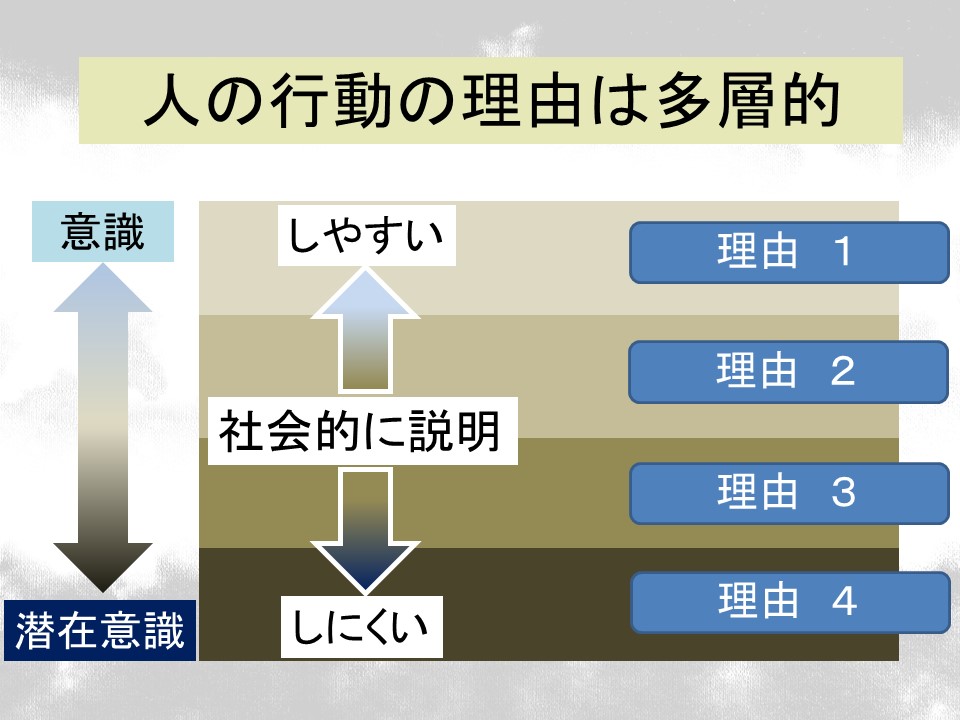 人の行動の理由は多層的

意識

潜在意識

しやすい

社会的に説明

しにくい

理由　１

理由　２

理由　３

理由　４